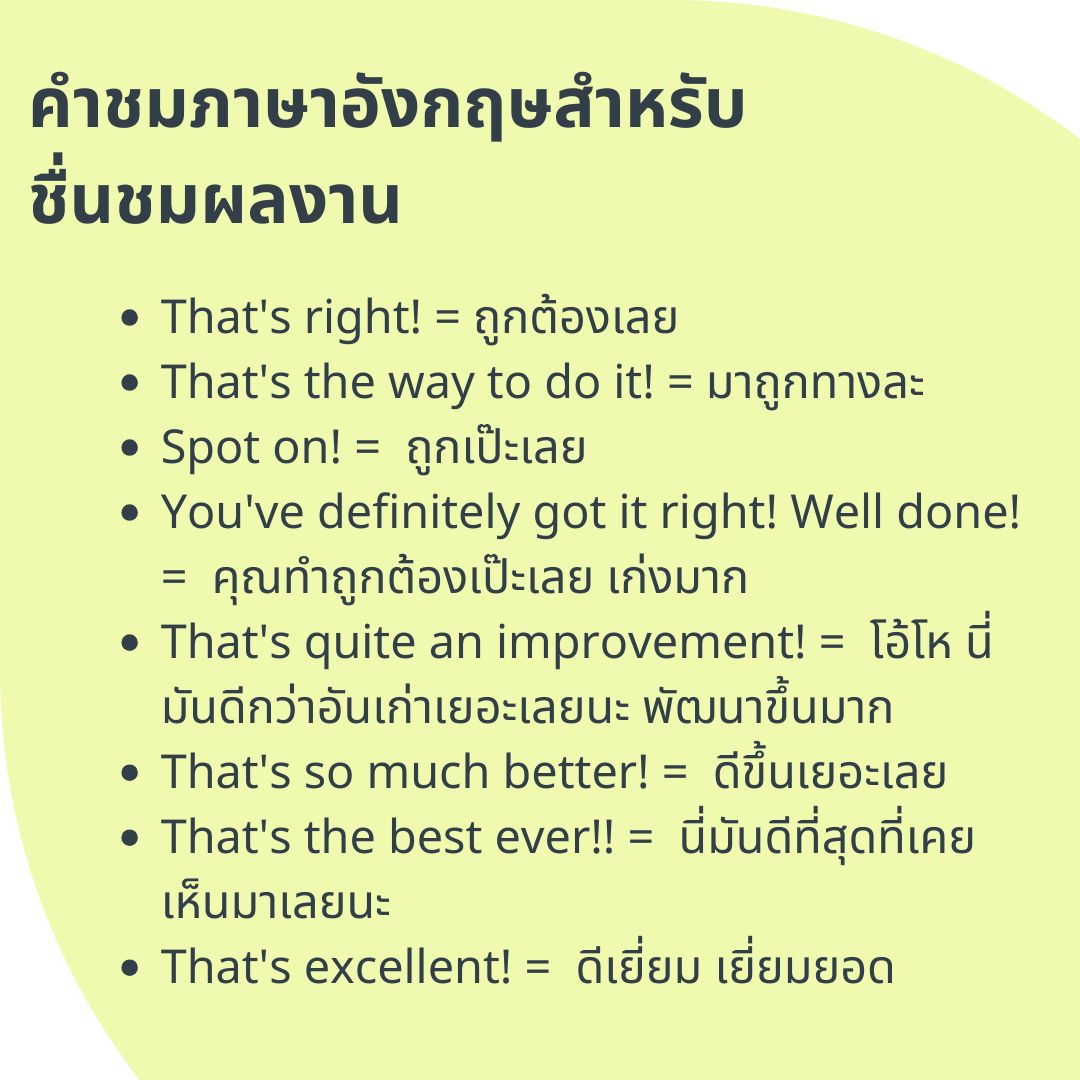 คำชมภาษาอังกฤษสำหรับชื่นชมผลงาน

- That's right! = ถูกต้องเลย
- That's the way to do it! = มาถูกทางละ
- Spot on! = ถูกเป๊ะเลย
- You've definitely got it right! Well done! = คุณทำถูกต้องเป๊ะเลย เก่งมาก
- That's quite an improvement! = โอ้โห นี่มันดีกว่าอันเก่าเยอะเลยนะ พัฒนาขึ้นมาก
- That's so much better! = ดีขึ้นเยอะเลย
- That's the best ever!! = นี่มันดีที่สุดที่เคยเห็นมาเลยนะ
- That's excellent! = ดีเยี่ยม เยี่ยมยอด